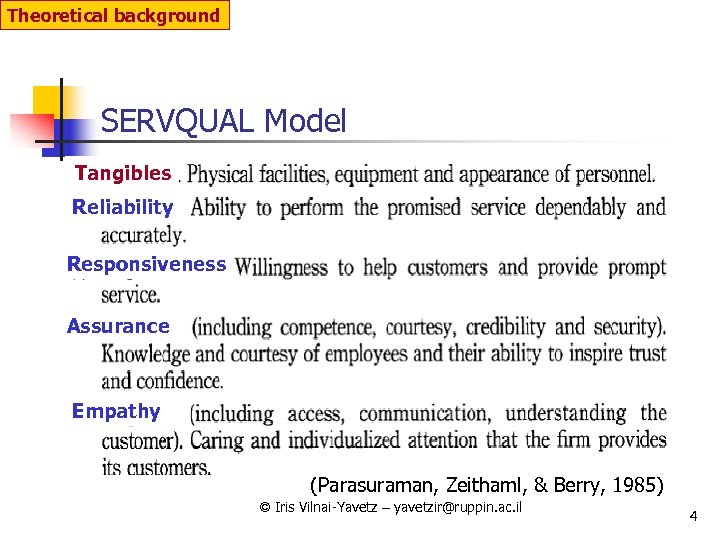 Theoretical background

SERVQUAL Model

Tangibles . Physical facilities, equipment and appearance of personnel.

Reliability Ability to perform the promised service dependably and accurately.

Responsiveness Willingness to help customers and provide prompt service.

Assurance (including competence, courtesy, credibility and security). Knowledge and courtesy of employees and their ability to inspire trust and confidence.

Empathy (including access, communication, understanding the customer). Caring and individualized attention that the firm provides its customers.

(Parasuraman, Zeithaml, & Berry, 1985)

© Iris Vilnai-Yavetz – yavetzir@ruppin.ac.il

4